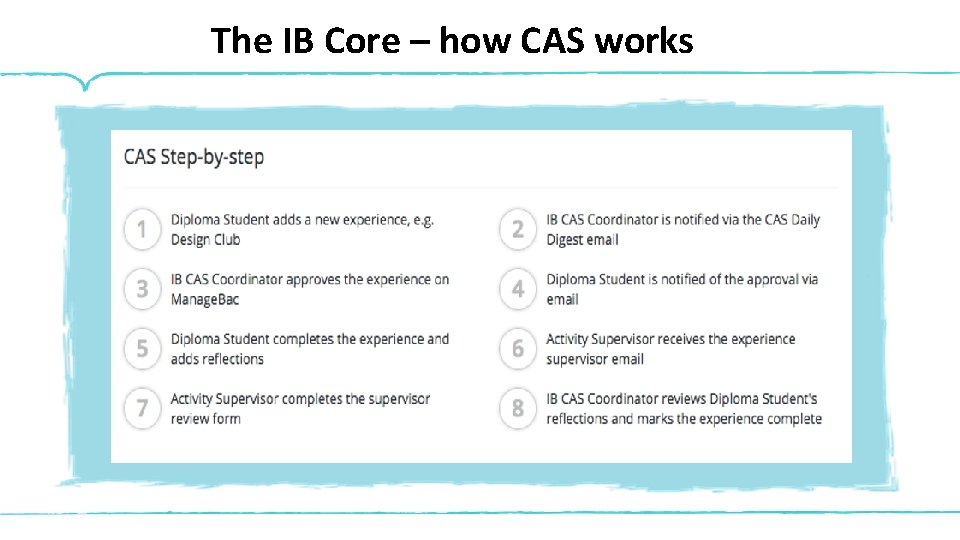 The IB Core – how CAS works

CAS Step-by-step

1 Diploma Student adds a new experience, e.g. Design Club

2 IB CAS Coordinator is notified via the CAS Daily Digest email

3 IB CAS Coordinator approves the experience on ManageBac

4 Diploma Student is notified of the approval via email

5 Diploma Student completes the experience and adds reflections

6 Activity Supervisor receives the experience supervisor email

7 Activity Supervisor completes the supervisor review form

8 IB CAS Coordinator reviews Diploma Student's reflections and marks the experience complete